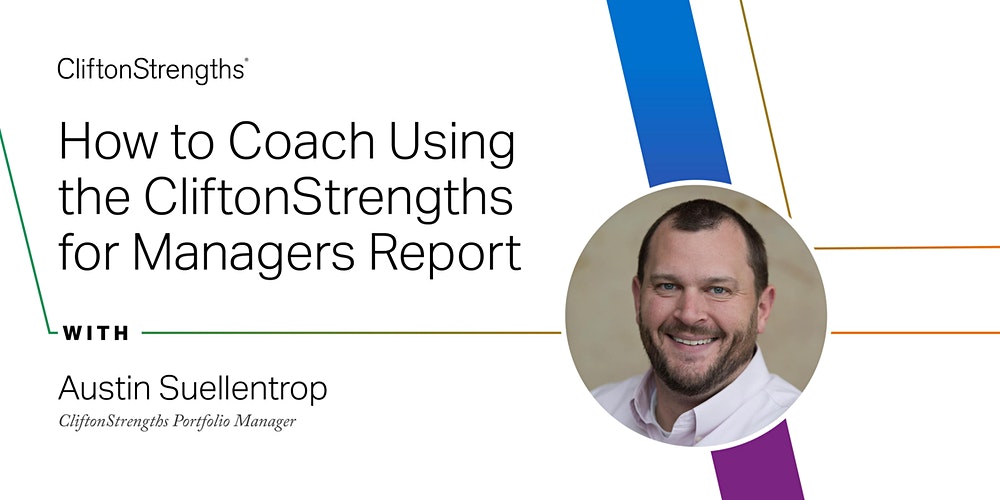 CliftonStrengths®

How to Coach Using the CliftonStrengths for Managers Report

WITH

Austin Suellentrop
CliftonStrengths Portfolio Manager